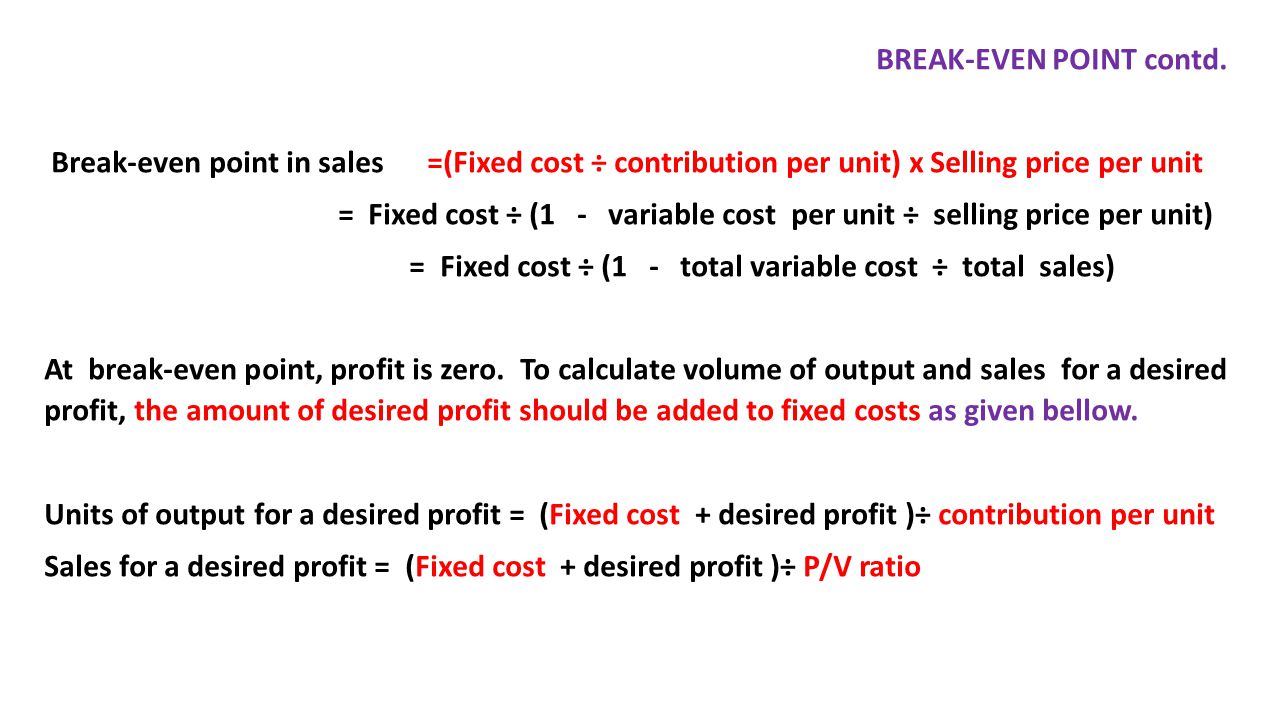 BREAK-EVEN POINT contd.

Break-even point in sales =(Fixed cost ÷ contribution per unit) x Selling price per unit
= Fixed cost ÷ (1 - variable cost per unit ÷ selling price per unit)
= Fixed cost ÷ (1 - total variable cost ÷ total sales)

At break-even point, profit is zero. To calculate volume of output and sales for a desired profit, the amount of desired profit should be added to fixed costs as given bellow.

Units of output for a desired profit = (Fixed cost + desired profit )÷ contribution per unit
Sales for a desired profit = (Fixed cost + desired profit )÷ P/V ratio